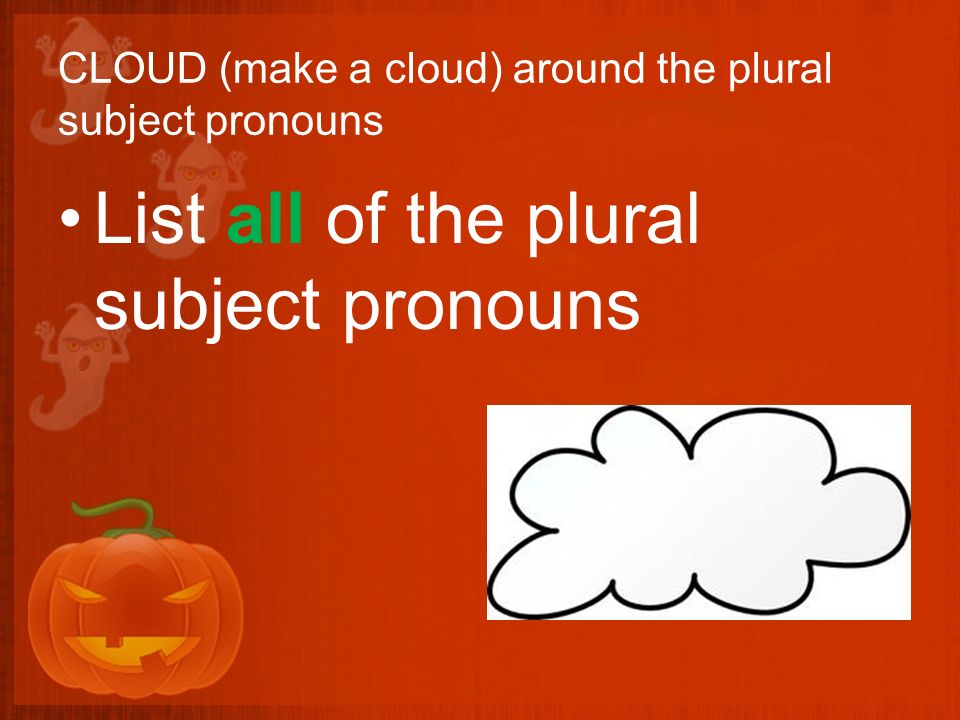 CLOUD (make a cloud) around the plural subject pronouns

• List all of the plural subject pronouns